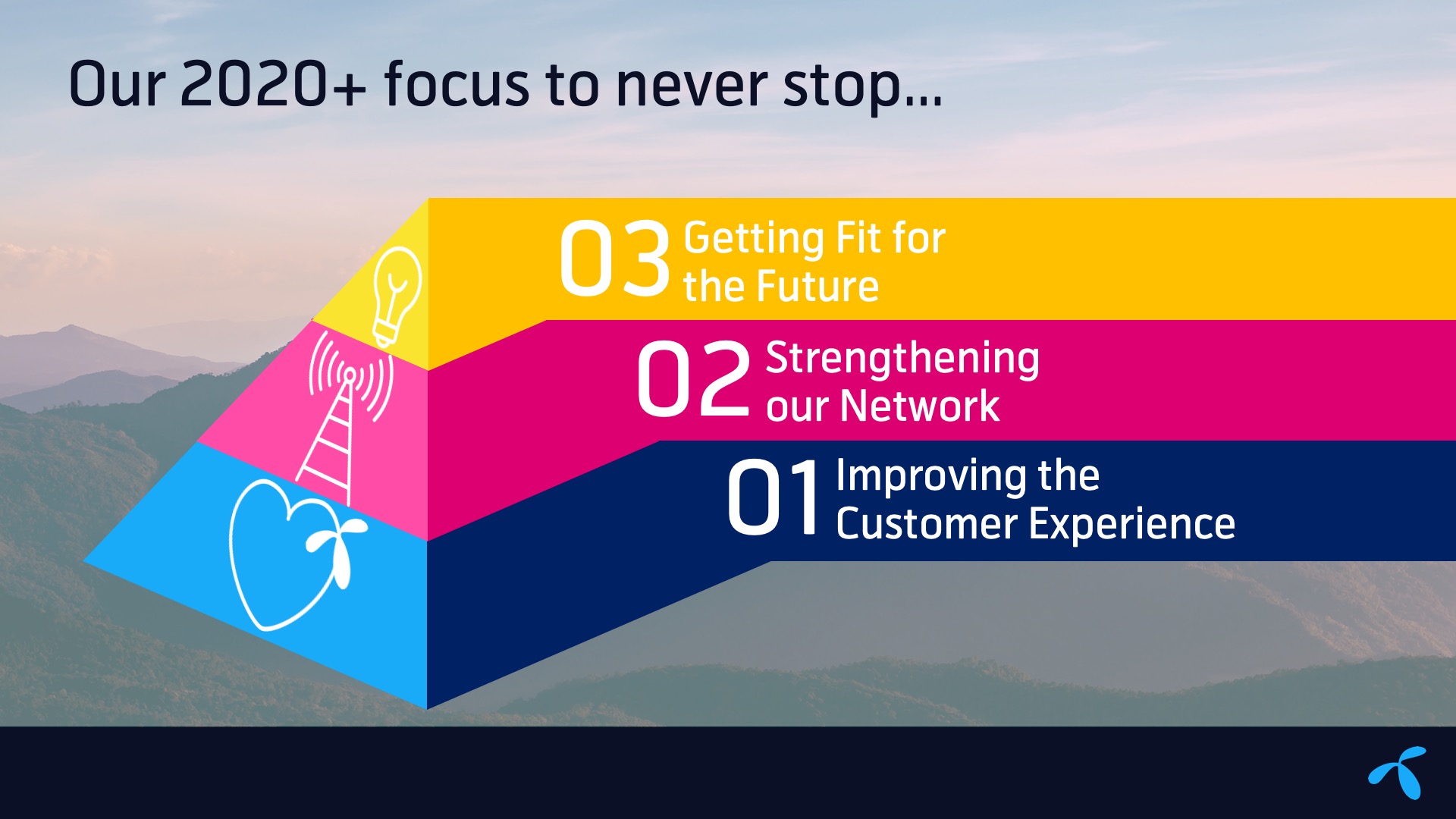 Our 2020+ focus to never stop...

03 Getting Fit for the Future

02 Strengthening our Network

01 Improving the Customer Experience